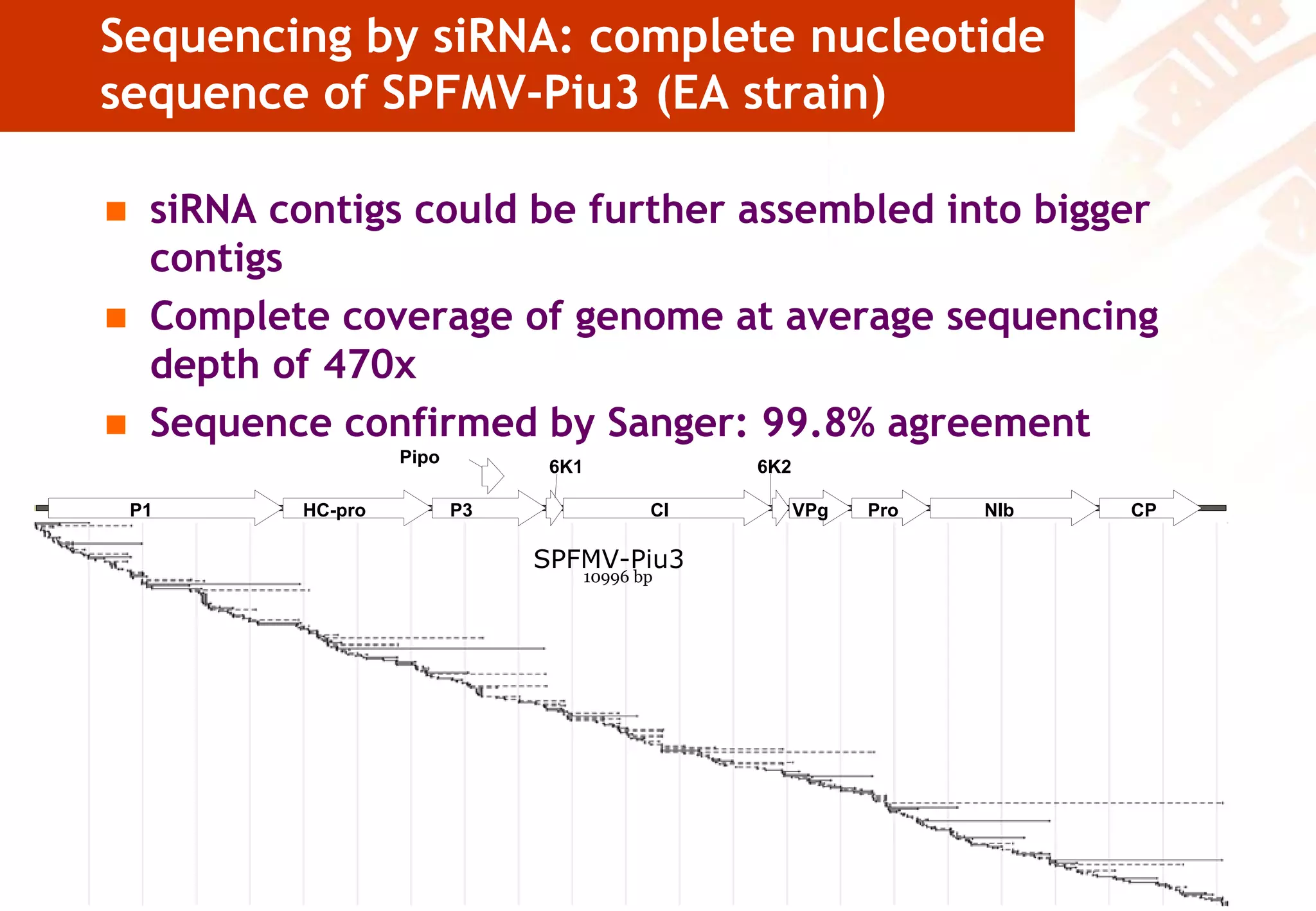 Sequencing by siRNA: complete nucleotide sequence of SPFMV-Piu3 (EA strain)

siRNA contigs could be further assembled into bigger contigs

Complete coverage of genome at average sequencing depth of 470x

Sequence confirmed by Sanger: 99.8% agreement

Pipo

6K1

6K2

P1

HC-pro

P3

CI

VPg

Pro

NIb

CP

SPFMV-Piu3
10996 bp